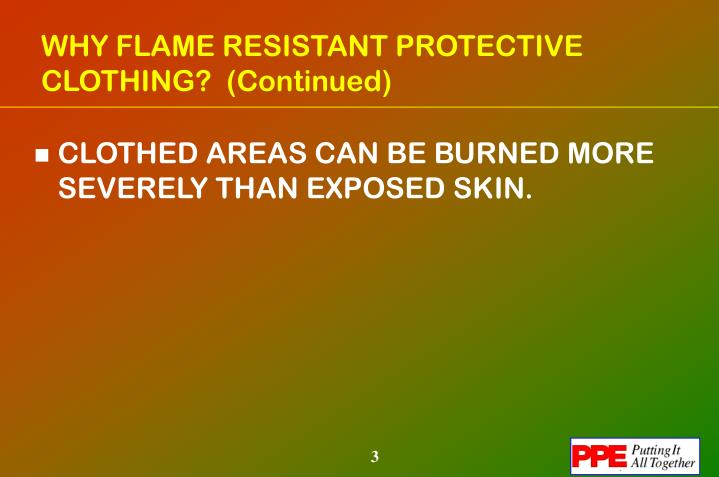 WHY FLAME RESISTANT PROTECTIVE CLOTHING? (Continued)

■ CLOTHED AREAS CAN BE BURNED MORE SEVERELY THAN EXPOSED SKIN.

3

PPE Putting It All Together